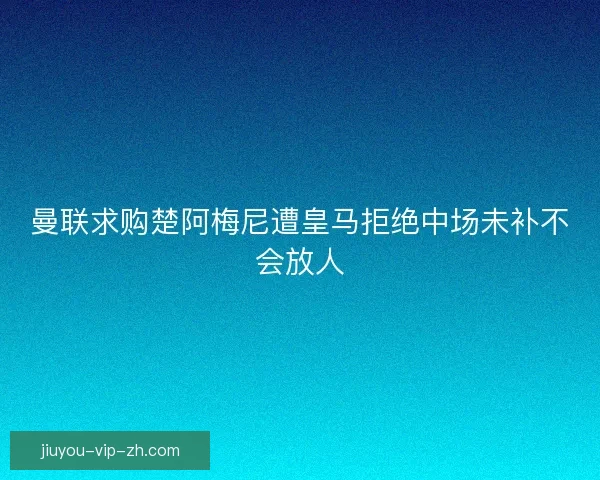 曼联求购楚阿梅尼遭皇马拒绝中场未补不会放人

jiuyou-vip-zh.com